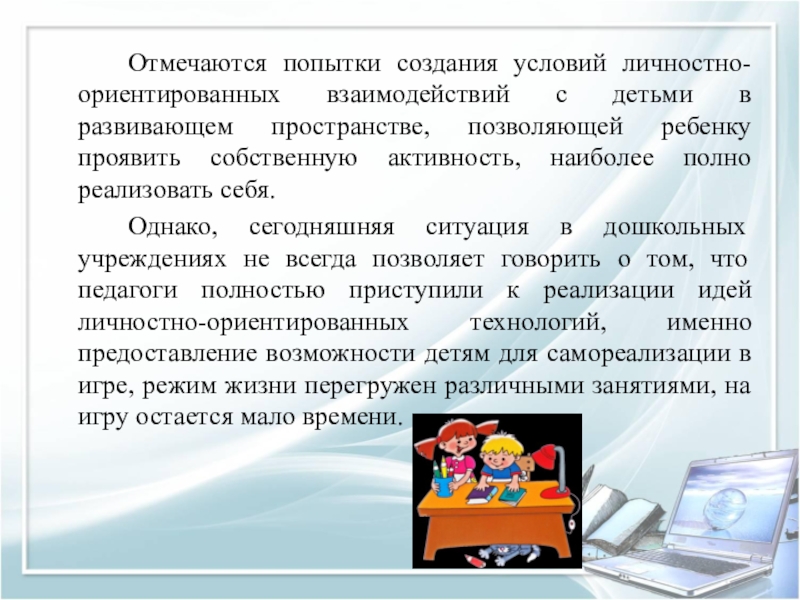 Отмечаются попытки создания условий личностно-ориентированных взаимодействий с детьми в развивающем пространстве, позволяющей ребенку проявить собственную активность, наиболее полно реализовать себя.

Однако, сегодняшняя ситуация в дошкольных учреждениях не всегда позволяет говорить о том, что педагоги полностью приступили к реализации идей личностно-ориентированных технологий, именно предоставление возможности детям для самореализации в игре, режим жизни перегружен различными занятиями, на игру остается мало времени.